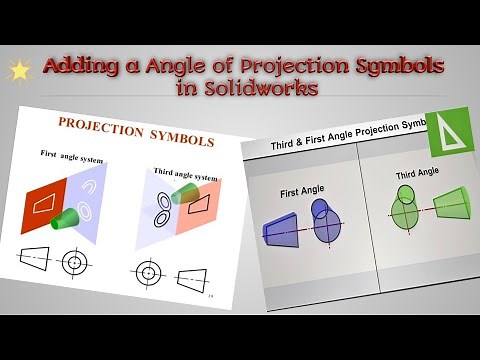 Adding a Angle of Projection Symbols in Solidworks

PROJECTION SYMBOLS

First angle system

Third angle system

19

Third & First Angle Projection Symb

First Angle

Third Angle